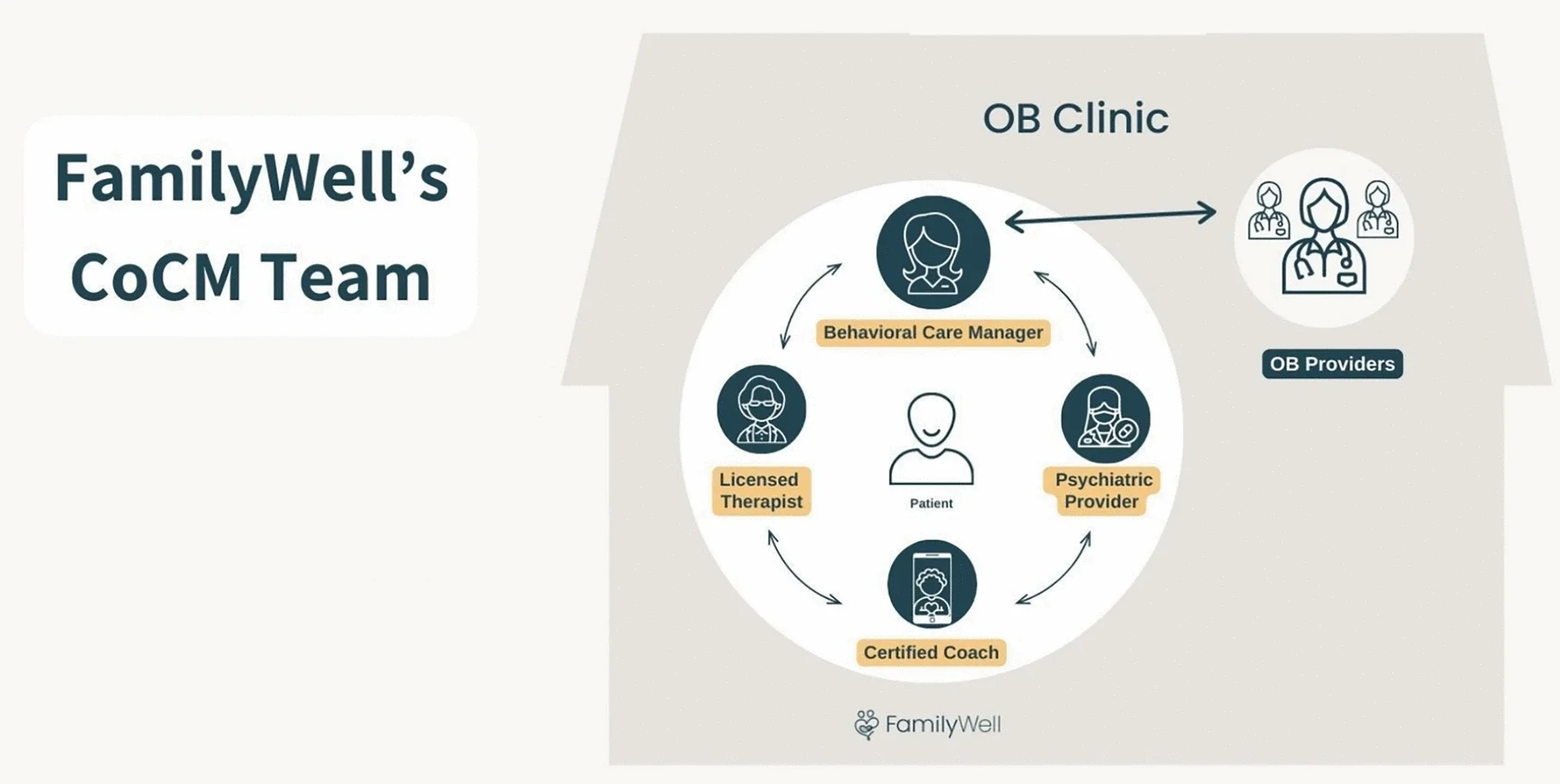 FamilyWell's CoCM Team

OB Clinic

Behavioral Care Manager

OB Providers

Licensed Therapist

Patient

Psychiatric Provider

Certified Coach

FamilyWell